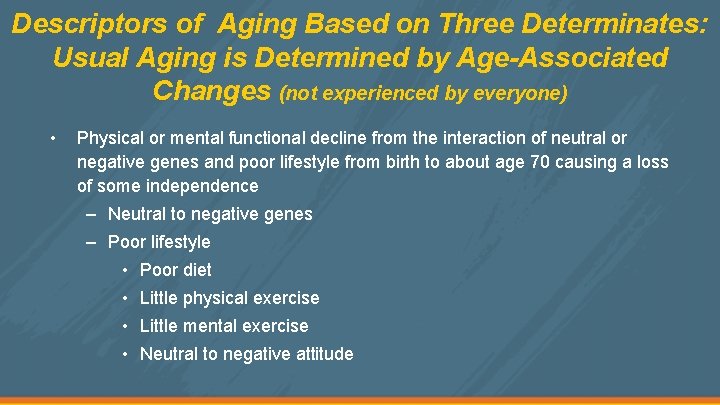 Descriptors of Aging Based on Three Determinates: Usual Aging is Determined by Age-Associated Changes (not experienced by everyone)

• Physical or mental functional decline from the interaction of neutral or negative genes and poor lifestyle from birth to about age 70 causing a loss of some independence
– Neutral to negative genes
– Poor lifestyle
• Poor diet
• Little physical exercise
• Little mental exercise
• Neutral to negative attitude